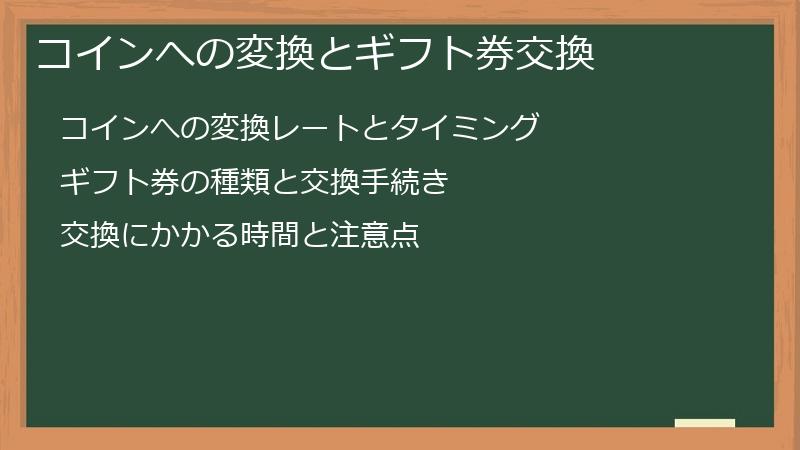 コインへの変換とギフト券交換

コインへの変換レートとタイミング

ギフト券の種類と交換手続き

交換にかかる時間と注意点